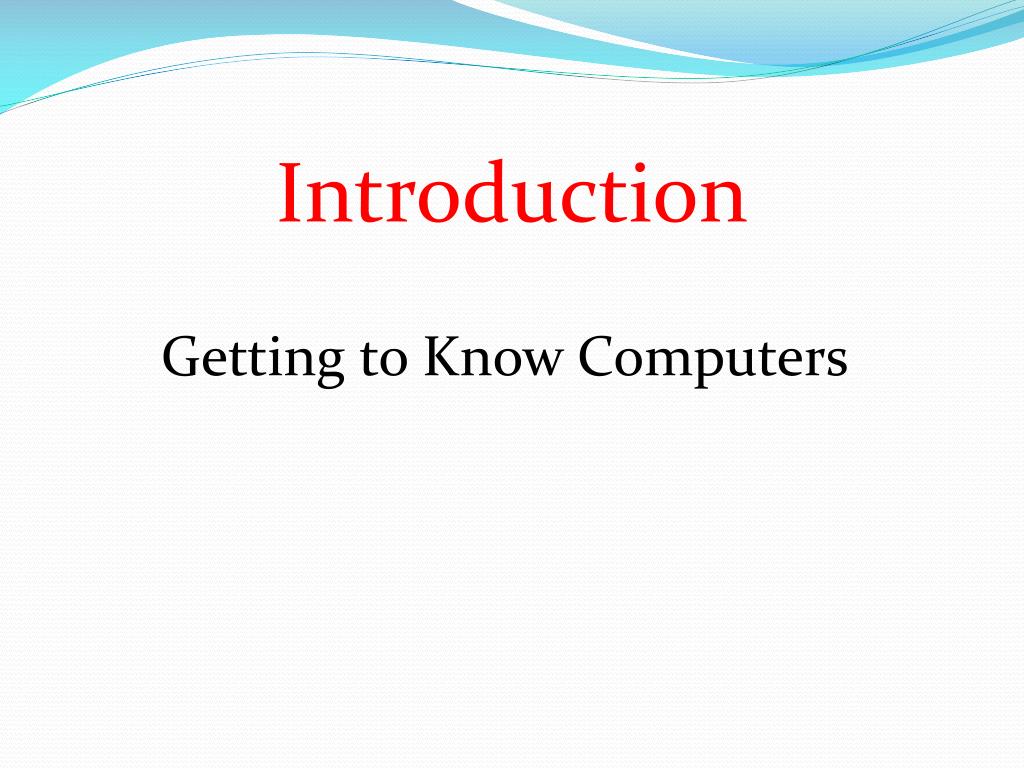 Introduction

Getting to Know Computers